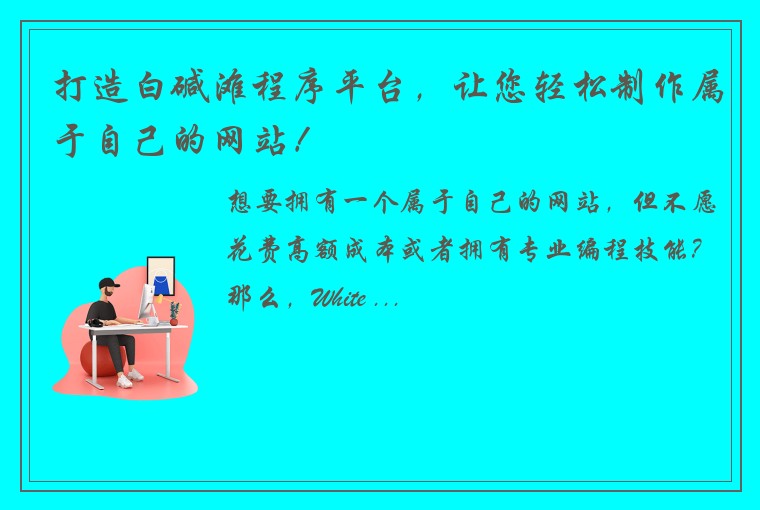 打造白碱滩程序平台，让您轻松制作属于自己的网站！

想要拥有一个属于自己的网站，但不愿花费高额成本或者拥有专业编程技能？那么，White ...